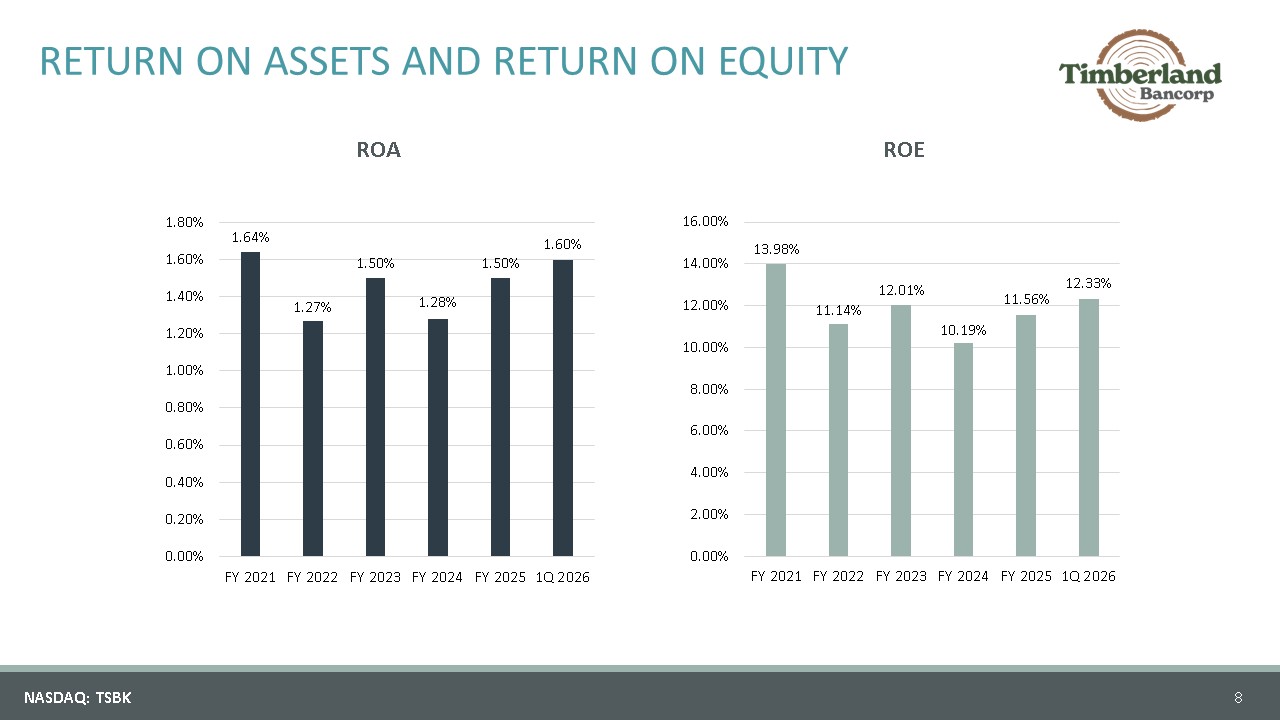 RETURN ON ASSETS AND RETURN ON EQUITY

Timberland Bancorp

ROA

1.80%
1.60%
1.40%
1.20%
1.00%
0.80%
0.60%
0.40%
0.20%
0.00%

1.64%
1.27%
1.50%
1.28%
1.50%
1.60%

FY 2021 FY 2022 FY 2023 FY 2024 FY 2025 1Q 2026

ROE

16.00%
14.00%
12.00%
10.00%
8.00%
6.00%
4.00%
2.00%
0.00%

13.98%
11.14%
12.01%
10.19%
11.56%
12.33%

FY 2021 FY 2022 FY 2023 FY 2024 FY 2025 1Q 2026

NASDAQ: TSBK

8